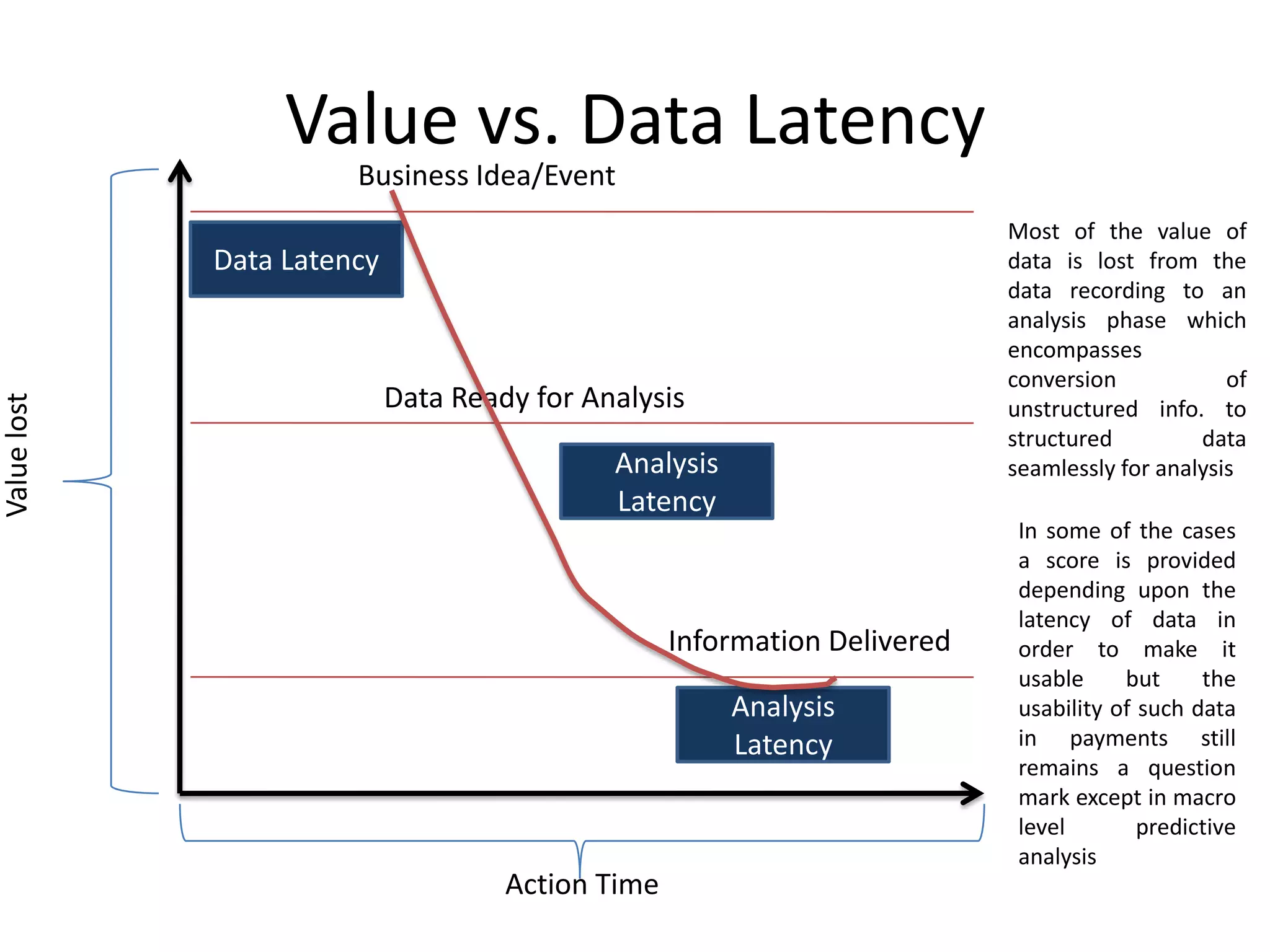 Value vs. Data Latency

Value lost

Business Idea/Event

Data Latency

Data Ready for Analysis

Analysis Latency

Information Delivered

Analysis Latency

Action Time

Most of the value of data is lost from the data recording to an analysis phase which encompasses conversion of unstructured info. to structured data seamlessly for analysis

In some of the cases a score is provided depending upon the latency of data in order to make it usable but the usability of such data in payments still remains a question mark except in macro level predictive analysis